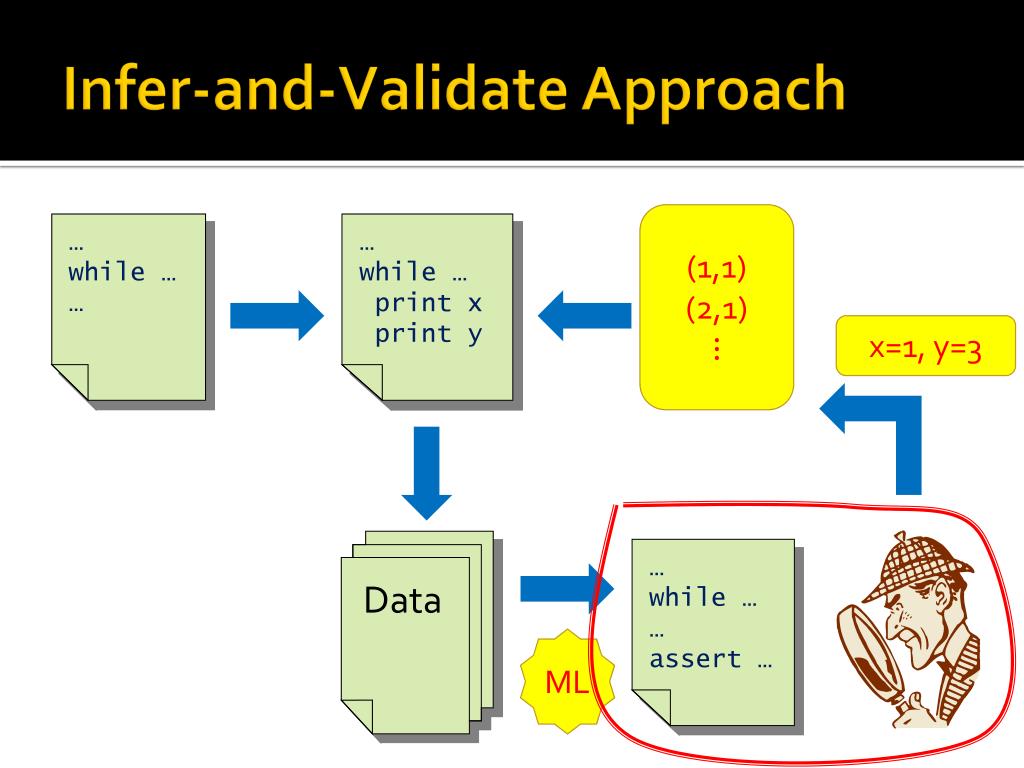 Infer-and-Validate Approach

…
while …
…

…
while …
print x
print y

(1,1)
(2,1)
⋮

x=1, y=3

Data

ML

…
while …
…
assert …